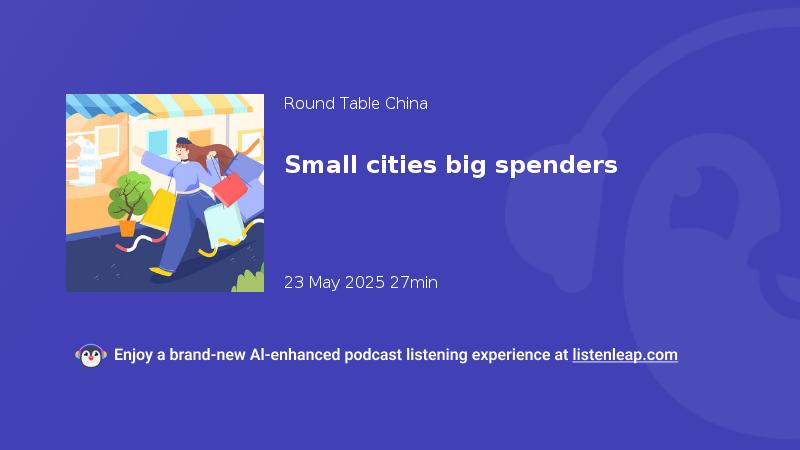 Round Table China

Small cities big spenders

23 May 2025 27min

Enjoy a brand-new AI-enhanced podcast listening experience at listenleap.com